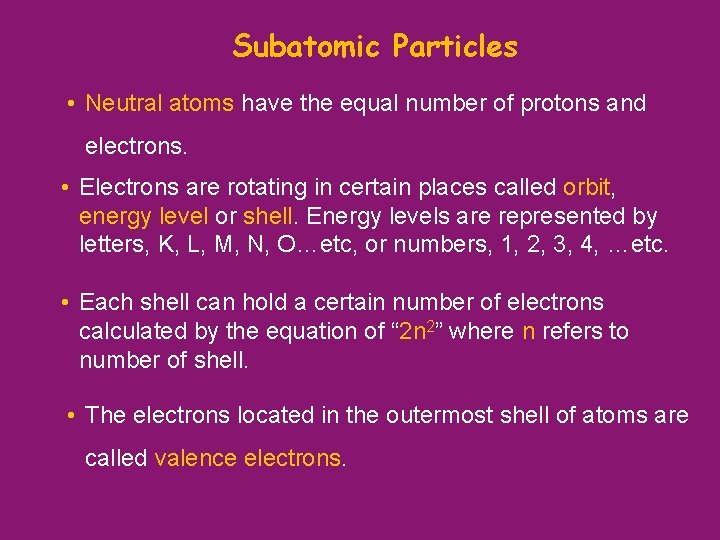 Subatomic Particles

• Neutral atoms have the equal number of protons and electrons.

• Electrons are rotating in certain places called orbit, energy level or shell. Energy levels are represented by letters, K, L, M, N, O…etc, or numbers, 1, 2, 3, 4, …etc.

• Each shell can hold a certain number of electrons calculated by the equation of “$2n^2$” where n refers to number of shell.

• The electrons located in the outermost shell of atoms are called valence electrons.